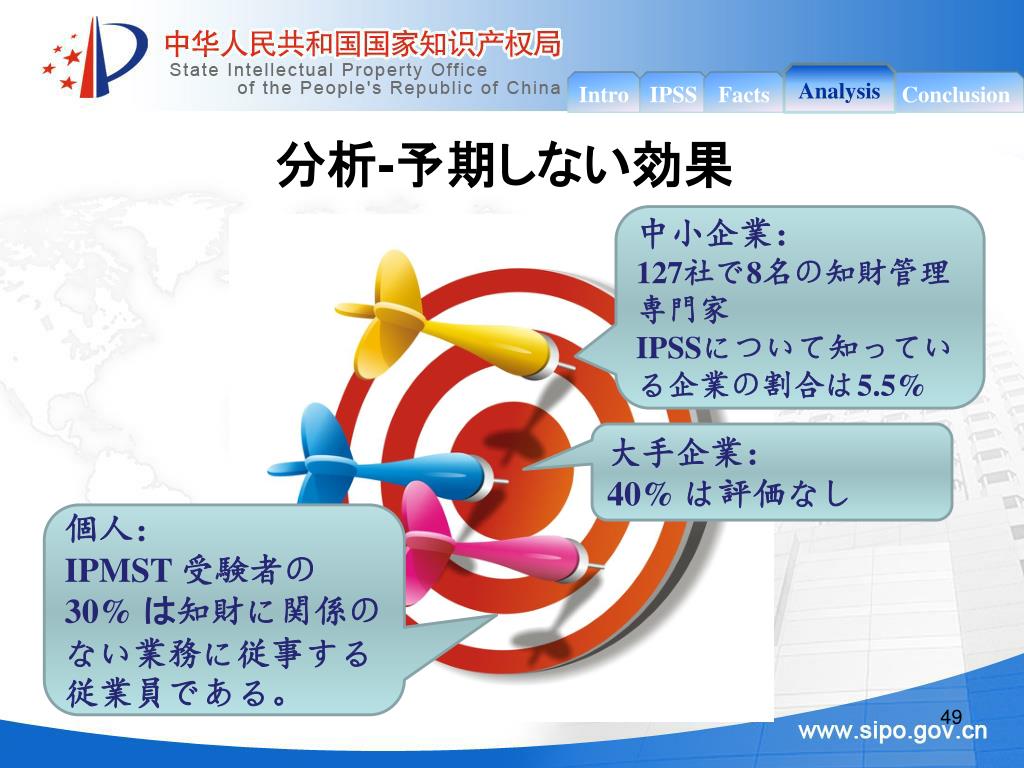 中华人民共和国国家知识产权局
State Intellectual Property Office of the People's Republic of China

Intro IPSS Facts Analysis Conclusion

分析-予期しない効果

中小企業:
127社で8名の知財管理専門家
IPSSについて知っている企業の割合は5.5%

大手企業:
40% は評価なし

個人:
IPMST 受験者の30% は知財に関係のない業務に従事する従業員である。

49

www.sipo.gov.cn